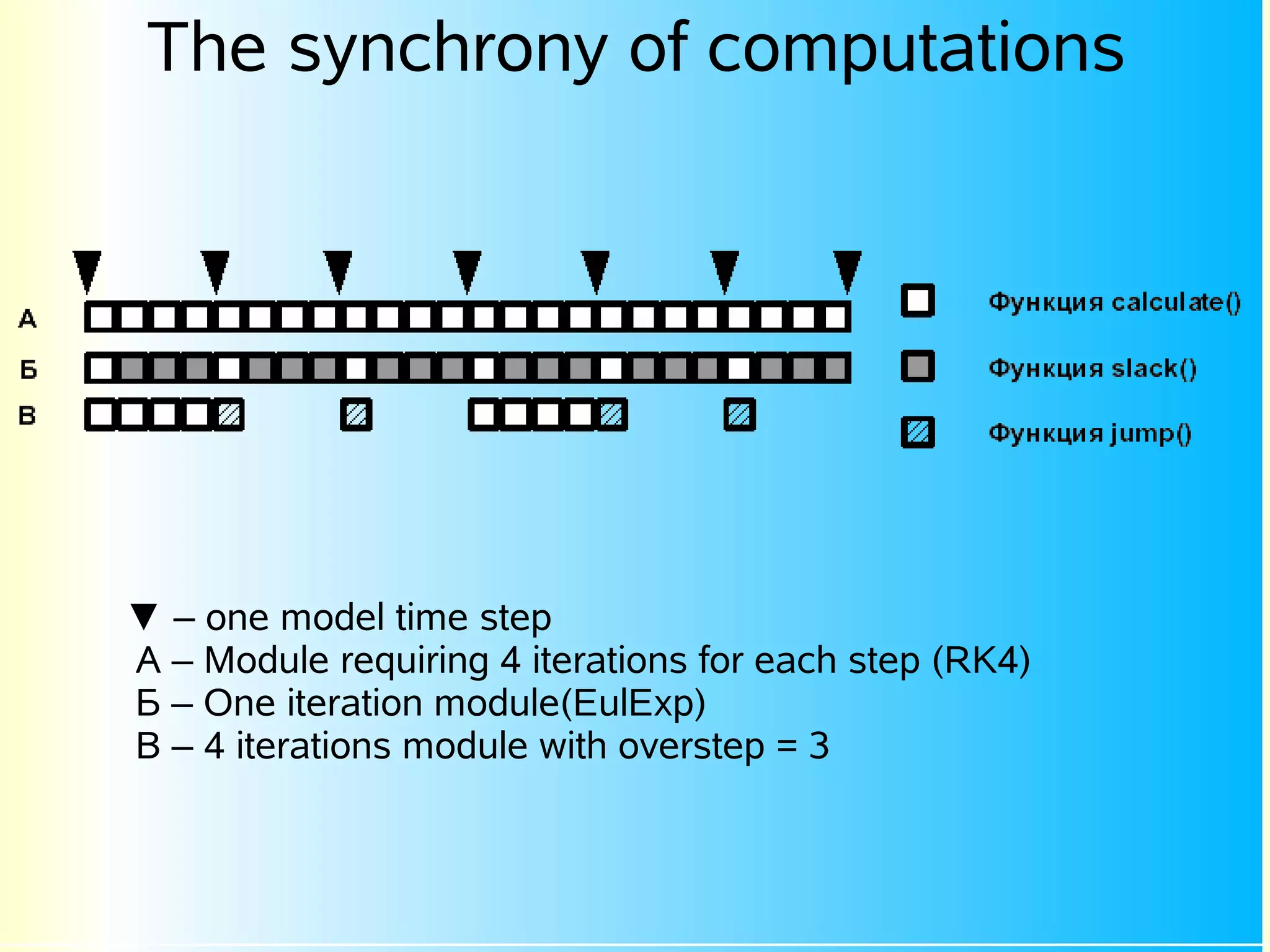 The synchrony of computations

А

Б

В

Функция calculate()

Функция slack()

Функция jump()

▼ – one model time step
А – Module requiring 4 iterations for each step (RK4)
Б – One iteration module(EulExp)
В – 4 iterations module with overstep = 3